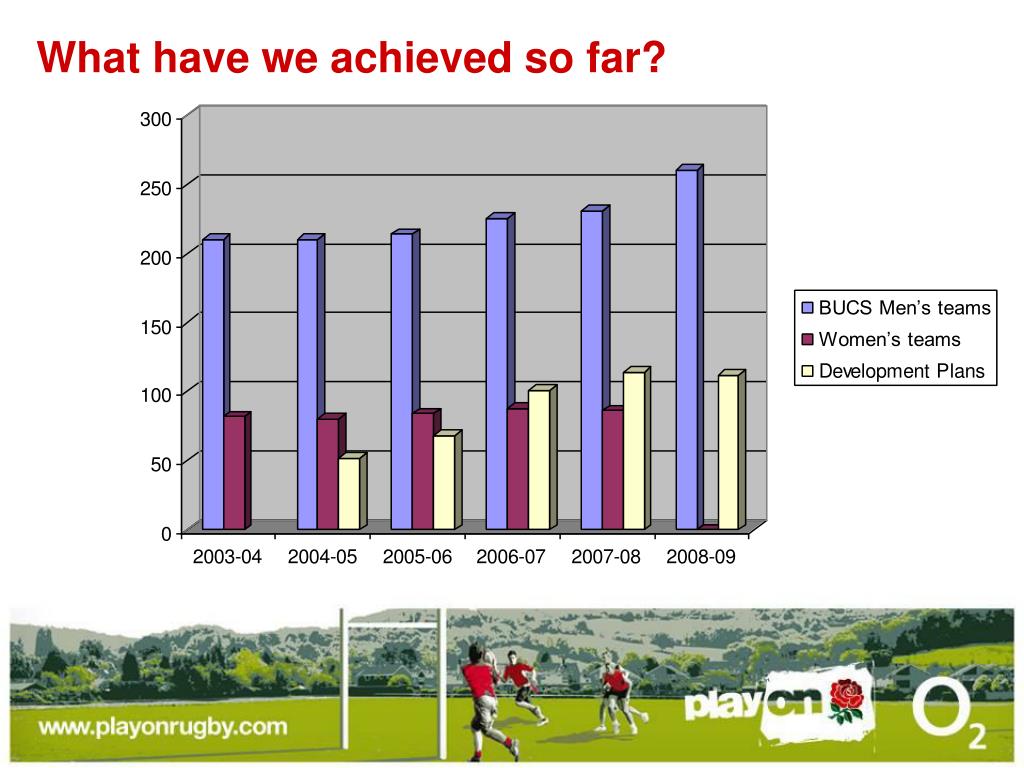 What have we achieved so far?

300
250
200
150
100
50
0

2003-04
2004-05
2005-06
2006-07
2007-08
2008-09

BUCS Men's teams
Women's teams
Development Plans

www.playonrugby.com

play on

$O_2$